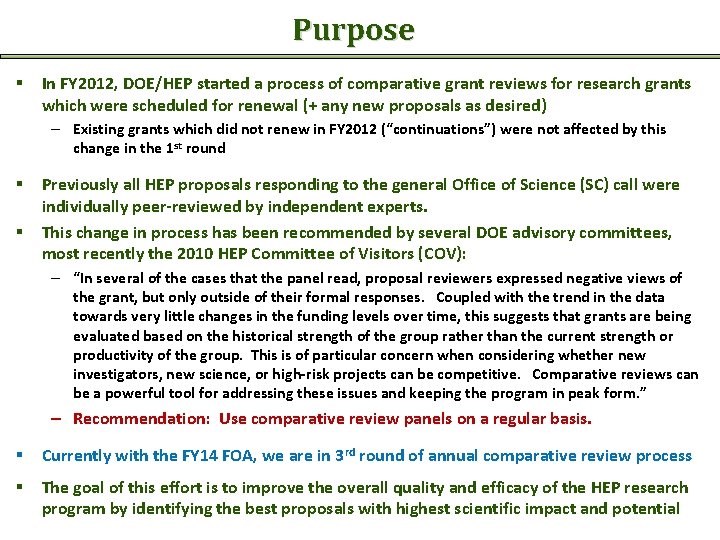 Purpose

▪ In FY2012, DOE/HEP started a process of comparative grant reviews for research grants which were scheduled for renewal (+ any new proposals as desired)

– Existing grants which did not renew in FY2012 ("continuations") were not affected by this change in the 1$^{st}$ round

▪ Previously all HEP proposals responding to the general Office of Science (SC) call were individually peer-reviewed by independent experts.

▪ This change in process has been recommended by several DOE advisory committees, most recently the 2010 HEP Committee of Visitors (COV):

– "In several of the cases that the panel read, proposal reviewers expressed negative views of the grant, but only outside of their formal responses. Coupled with the trend in the data towards very little changes in the funding levels over time, this suggests that grants are being evaluated based on the historical strength of the group rather than the current strength or productivity of the group. This is of particular concern when considering whether new investigators, new science, or high-risk projects can be competitive. Comparative reviews can be a powerful tool for addressing these issues and keeping the program in peak form."

– Recommendation: Use comparative review panels on a regular basis.

▪ Currently with the FY14 FOA, we are in 3$^{rd}$ round of annual comparative review process

▪ The goal of this effort is to improve the overall quality and efficacy of the HEP research program by identifying the best proposals with highest scientific impact and potential